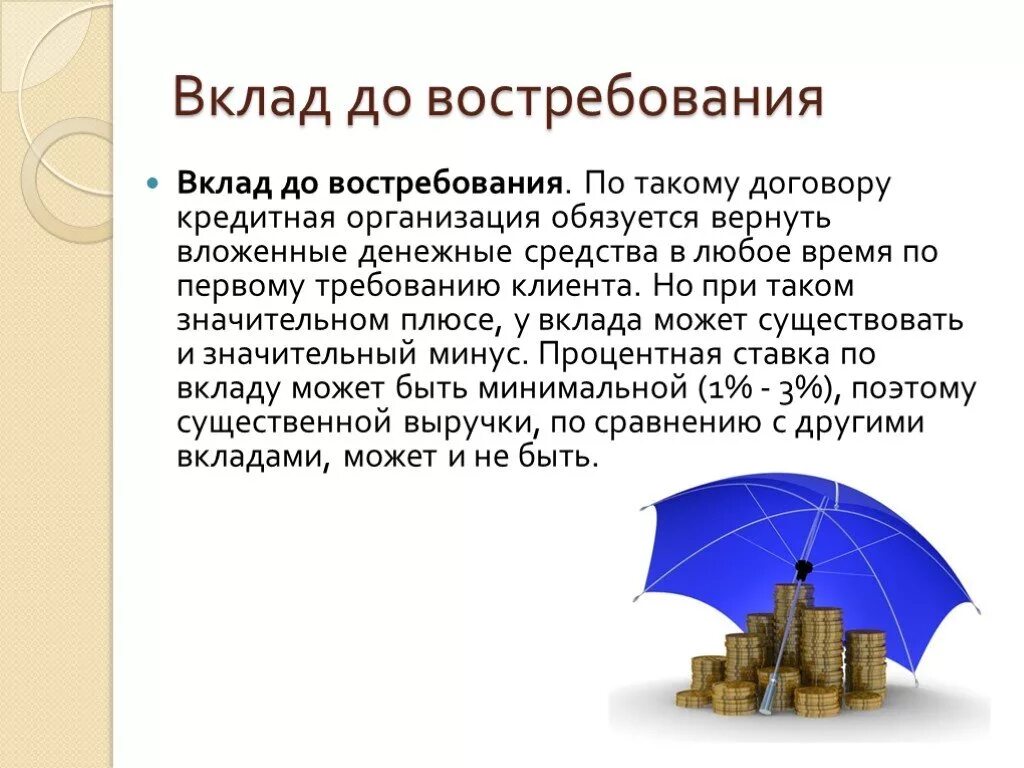 Вклад до востребования

Вклад до востребования. По такому договору кредитная организация обязуется вернуть вложенные денежные средства в любое время по первому требованию клиента. Но при таком значительном плюсе, у вклада может существовать и значительный минус. Процентная ставка по вкладу может быть минимальной (1% - 3%), поэтому существенной выручки, по сравнению с другими вкладами, может и не быть.